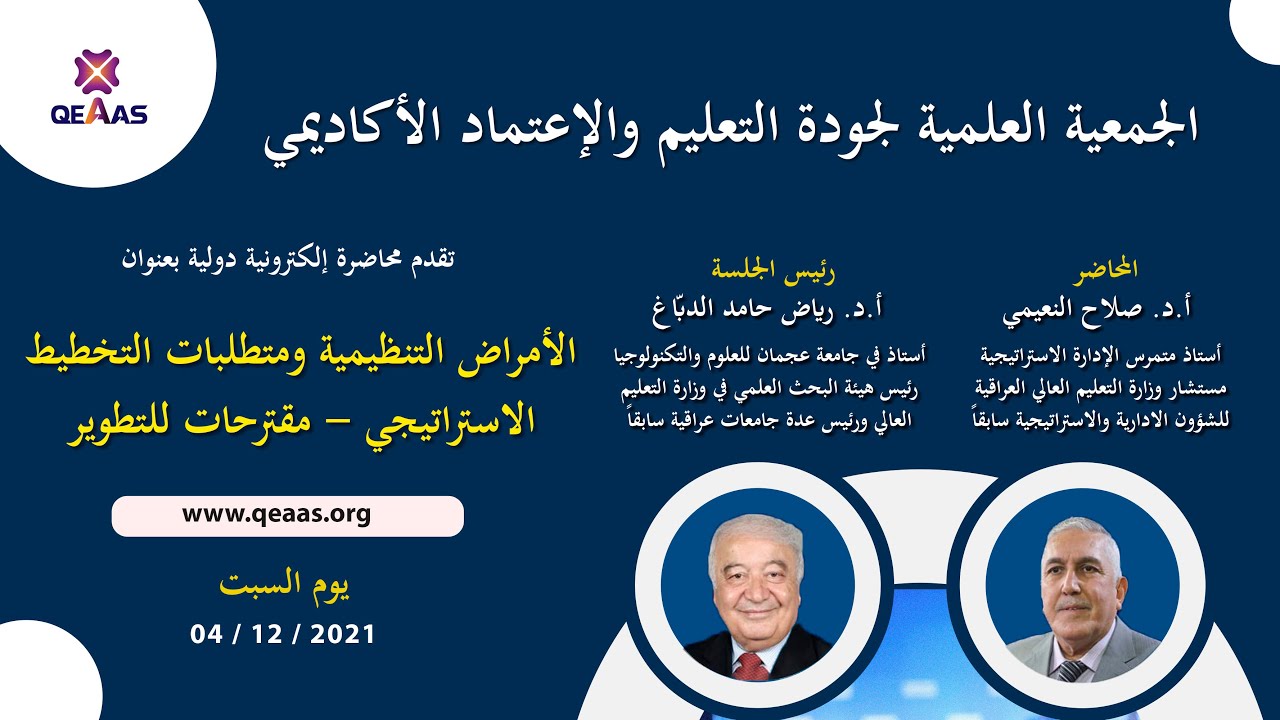 QEAAS

الجمعية العلمية لجودة التعليم والإعتماد الأكاديمي

المحاضر
أ.د. صلاح النعيمي
أستاذ متمرس الإدارة الاستراتيجية مستشار وزارة التعليم العالي العراقية للشؤون الادارية والاستراتيجية سابقاً

رئيس الجلسة
أ.د. رياض حامد الدبّاغ
أستاذ في جامعة عجمان للعلوم والتكنولوجيا رئيس هيئة البحث العلمي في وزارة التعليم العالي ورئيس عدة جامعات عراقية سابقاً

تقدم محاضرة إلكترونية دولية بعنوان

الأمراض التنظيمية ومتطلبات التخطيط الاستراتيجي – مقترحات للتطوير

www.qeaas.org

يوم السبت
04 / 12 / 2021